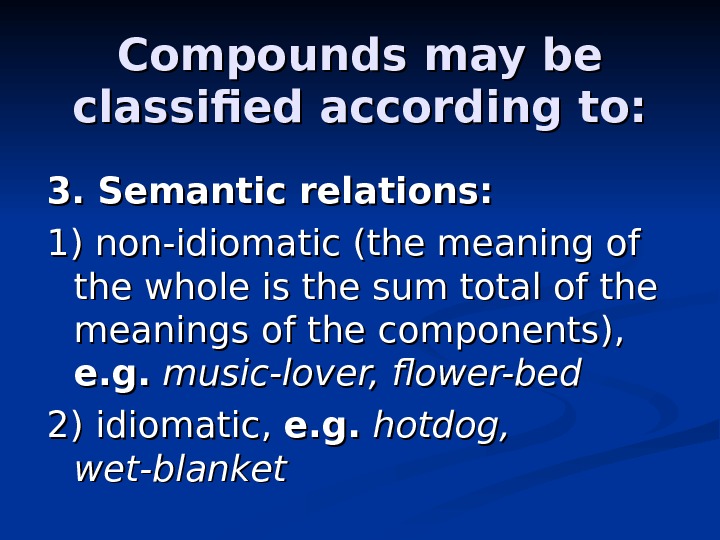 Compounds may be classified according to:

3. Semantic relations:

1) non-idiomatic (the meaning of the whole is the sum total of the meanings of the components), e.g. music-lover, flower-bed

2) idiomatic, e.g. hotdog, wet-blanket